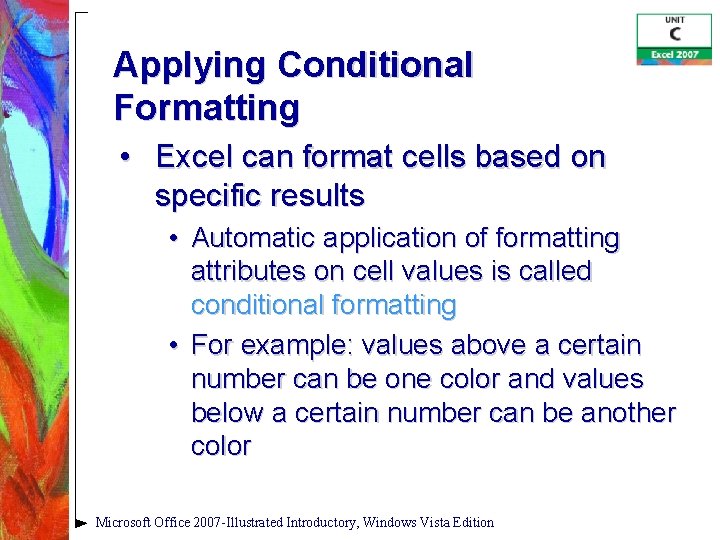 UNIT
C
Excel 2007

Applying Conditional Formatting

• Excel can format cells based on specific results

• Automatic application of formatting attributes on cell values is called conditional formatting

• For example: values above a certain number can be one color and values below a certain number can be another color

Microsoft Office 2007-Illustrated Introductory, Windows Vista Edition